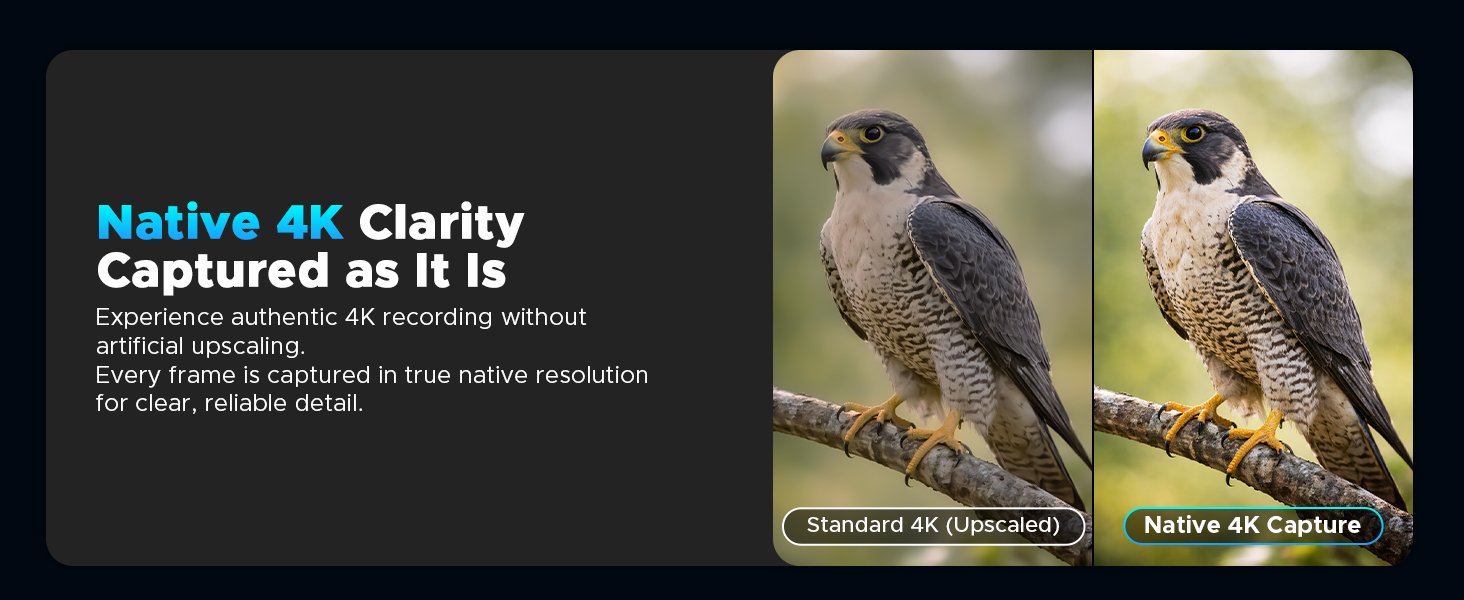 Native 4K Clarity
Captured as It Is

Experience authentic 4K recording without artificial upscaling.
Every frame is captured in true native resolution for clear, reliable detail.

Standard 4K (Upscaled)

Native 4K Capture